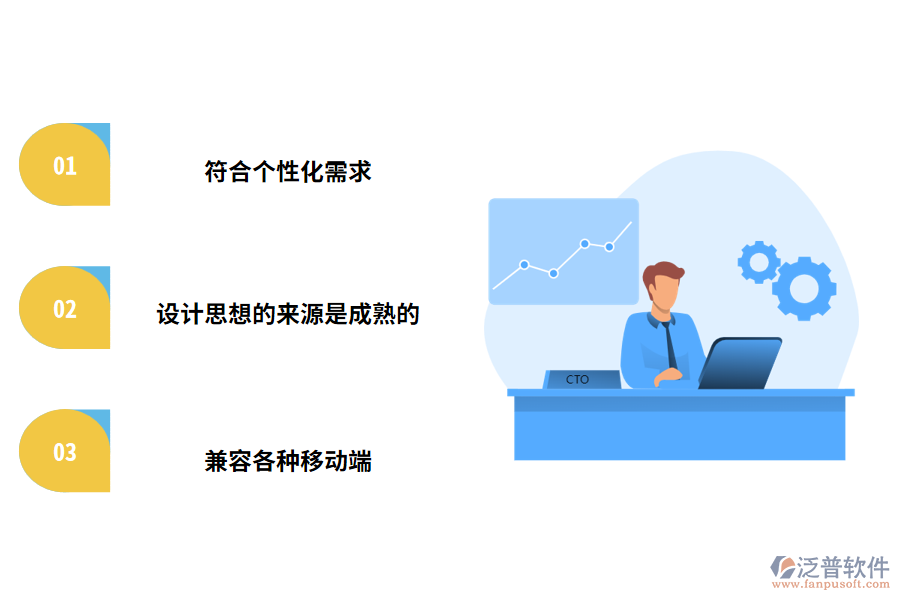 01

符合个性化需求

02

设计思想的来源是成熟的

03

兼容各种移动端

CTO

泛普软件
www.fanpusoft.com